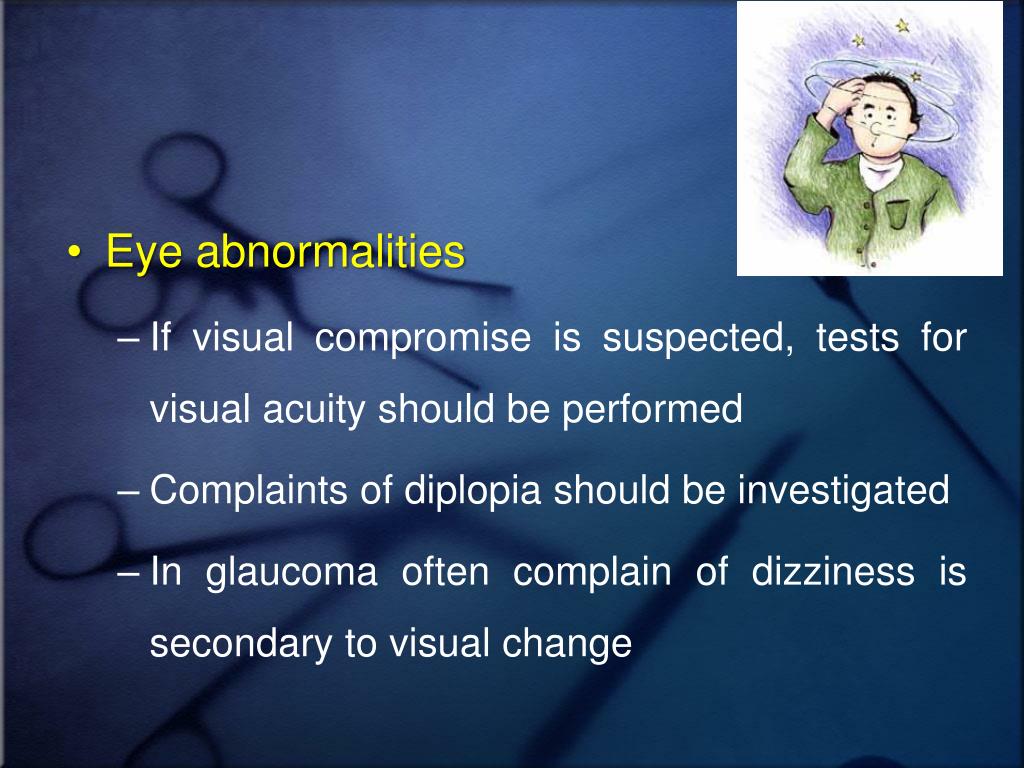 • Eye abnormalities

– If visual compromise is suspected, tests for visual acuity should be performed

– Complaints of diplopia should be investigated

– In glaucoma often complain of dizziness is secondary to visual change